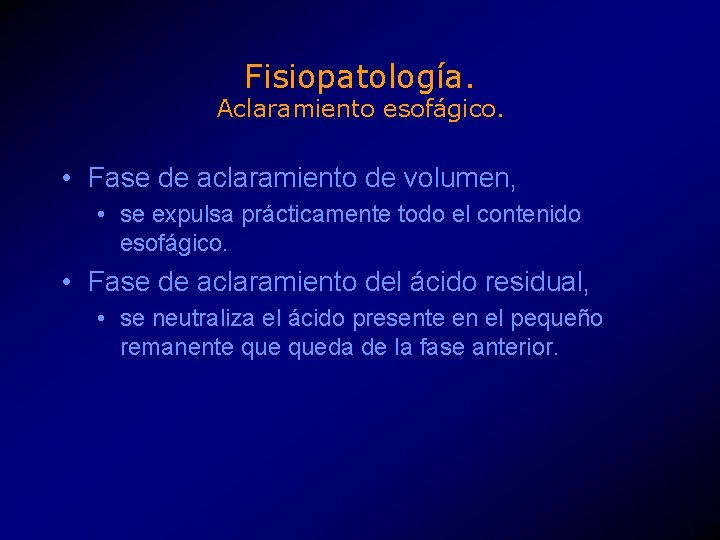 Fisiopatología.
Aclaramiento esofágico.

• Fase de aclaramiento de volumen,
  • se expulsa prácticamente todo el contenido esofágico.
• Fase de aclaramiento del ácido residual,
  • se neutraliza el ácido presente en el pequeño remanente que queda de la fase anterior.